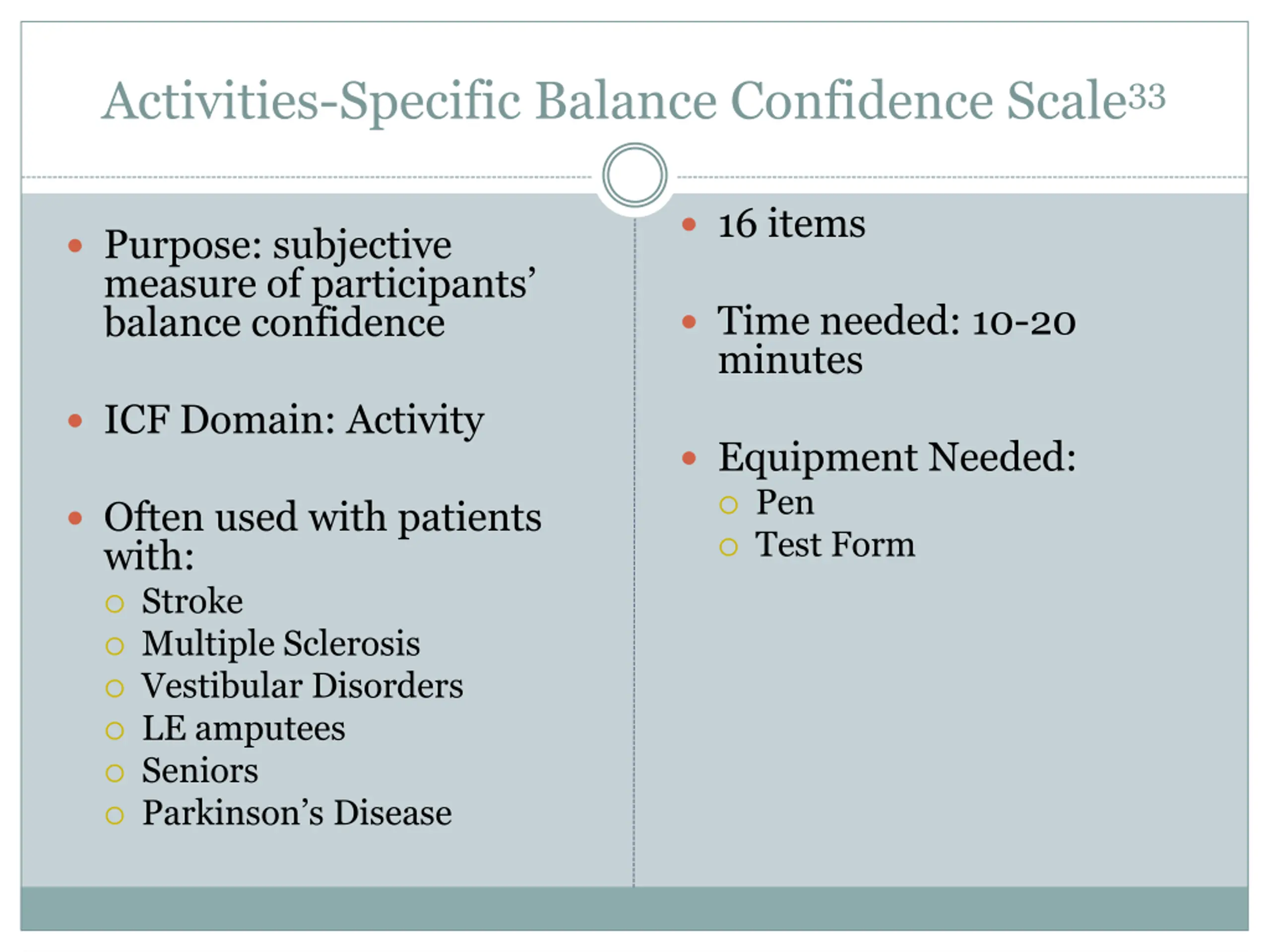 Activities-Specific Balance Confidence Scale$^{33}$

- Purpose: subjective measure of participants' balance confidence

- ICF Domain: Activity

- Often used with patients with:
  - Stroke
  - Multiple Sclerosis
  - Vestibular Disorders
  - LE amputees
  - Seniors
  - Parkinson's Disease

- 16 items

- Time needed: 10-20 minutes

- Equipment Needed:
  - Pen
  - Test Form